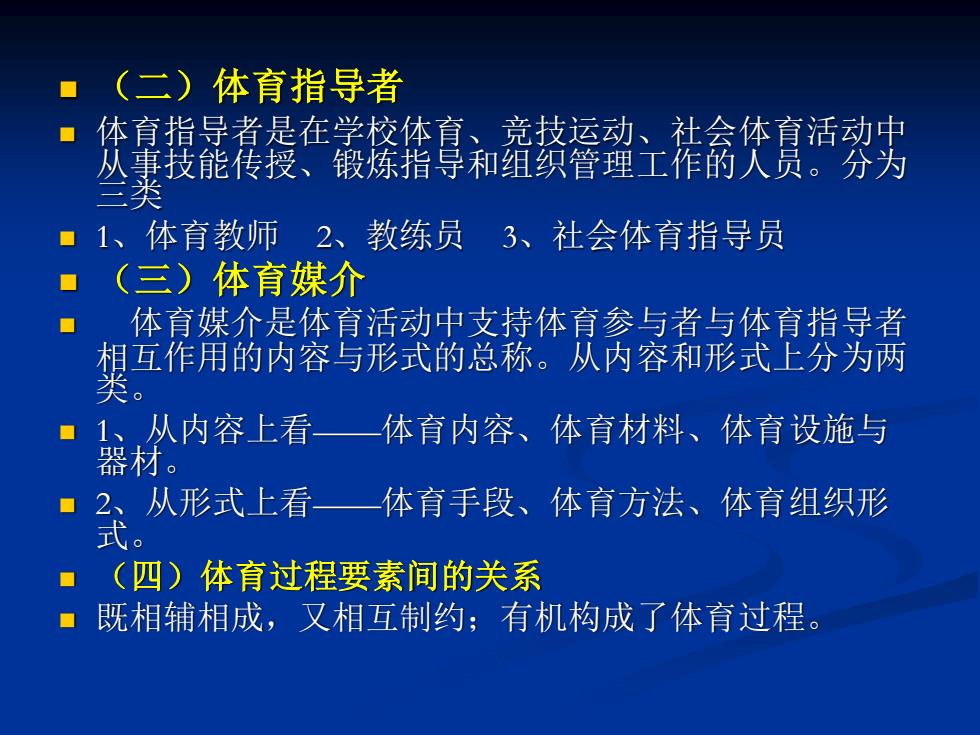 （二）体育指导者

体育指导者是在学校体育、竞技运动、社会体育活动中从事技能传授、锻炼指导和组织管理工作的人员。分为三类

1、体育教师　2、教练员　3、社会体育指导员

（三）体育媒介

体育媒介是体育活动中支持体育参与者与体育指导者相互作用的内容与形式的总称。从内容和形式上分为两类。

1、从内容上看——体育内容、体育材料、体育设施与器材。

2、从形式上看——体育手段、体育方法、体育组织形式。

（四）体育过程要素间的关系

既相辅相成，又相互制约；有机构成了体育过程。